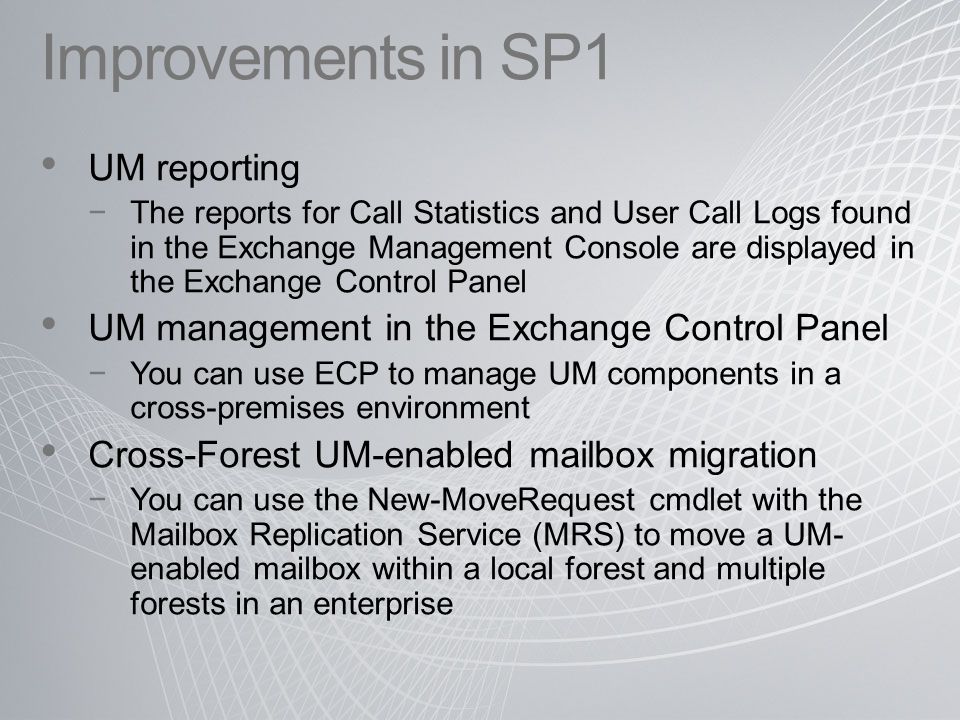 Improvements in SP1

• UM reporting
  − The reports for Call Statistics and User Call Logs found in the Exchange Management Console are displayed in the Exchange Control Panel
• UM management in the Exchange Control Panel
  − You can use ECP to manage UM components in a cross-premises environment
• Cross-Forest UM-enabled mailbox migration
  − You can use the New-MoveRequest cmdlet with the Mailbox Replication Service (MRS) to move a UM-enabled mailbox within a local forest and multiple forests in an enterprise